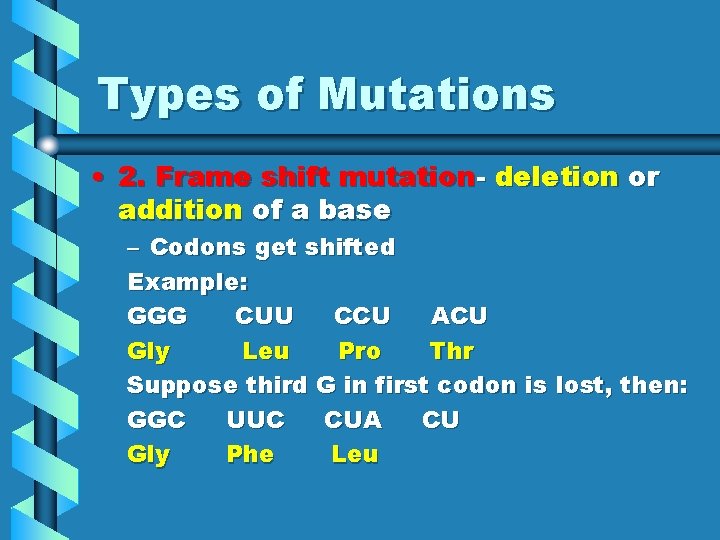 Types of Mutations

• 2. Frame shift mutation- deletion or addition of a base

– Codons get shifted

Example:

GGG CUU CCU ACU

Gly Leu Pro Thr

Suppose third G in first codon is lost, then:

GGC UUC CUA CU

Gly Phe Leu